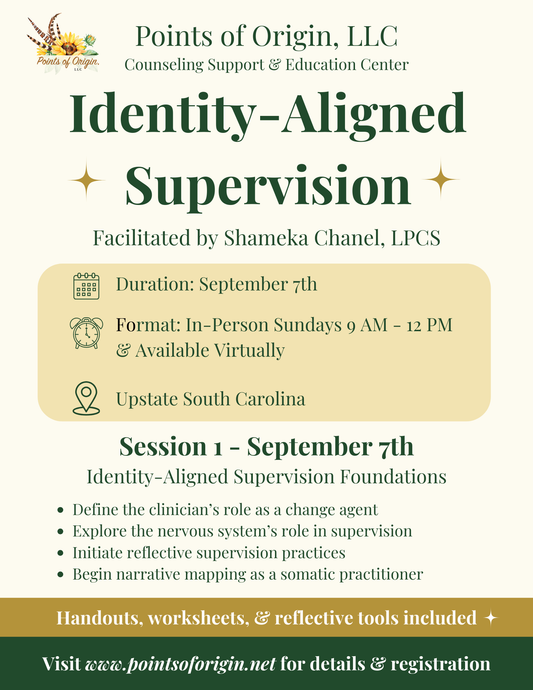 Points of Origin, LLC

Points of Origin, LLC
Counseling Support & Education Center

Identity-Aligned Supervision

Facilitated by Shameka Chanel, LPCS

Duration: September 7th

Format: In-Person Sundays 9 AM - 12 PM & Available Virtually

Upstate South Carolina

Session 1 - September 7th
Identity-Aligned Supervision Foundations

- Define the clinician's role as a change agent
- Explore the nervous system's role in supervision
- Initiate reflective supervision practices
- Begin narrative mapping as a somatic practitioner

Handouts, worksheets, & reflective tools included

Visit www.pointsoforigin.net for details & registration